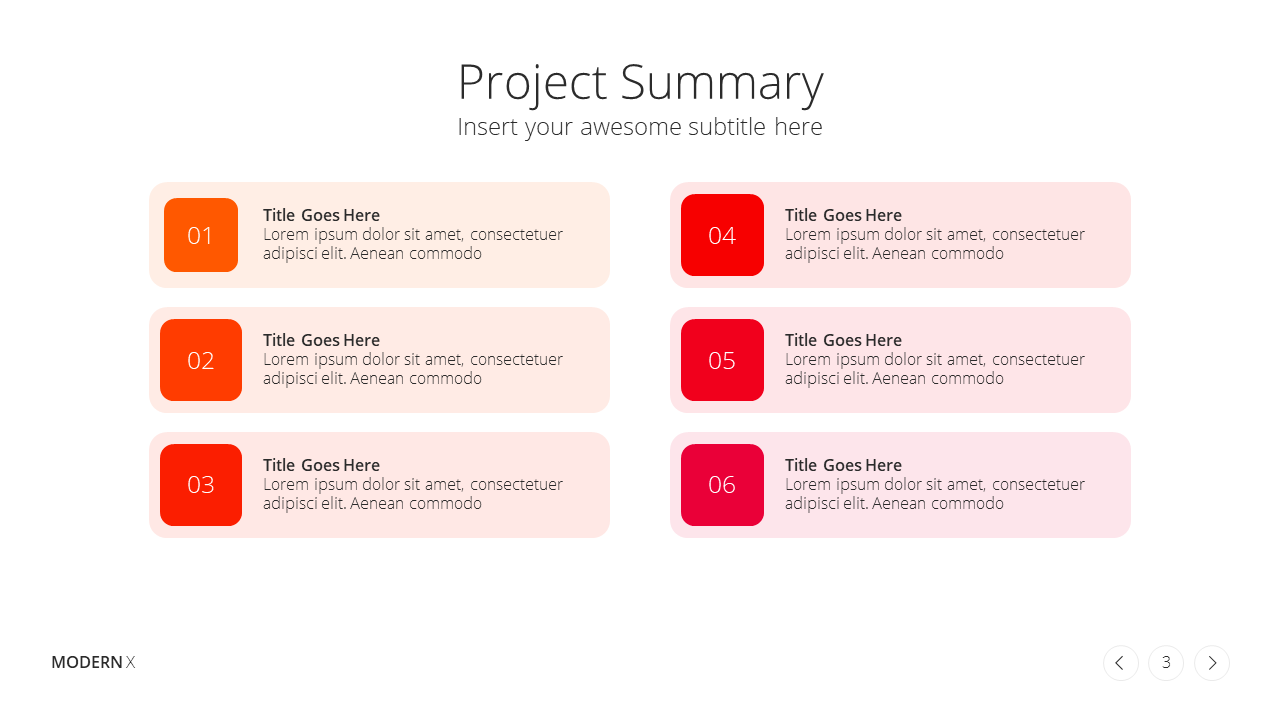 Project Summary

Insert your awesome subtitle here

01

Title Goes Here
Lorem ipsum dolor sit amet, consectetuer adipisci elit. Aenean commodo

02

Title Goes Here
Lorem ipsum dolor sit amet, consectetuer adipisci elit. Aenean commodo

03

Title Goes Here
Lorem ipsum dolor sit amet, consectetuer adipisci elit. Aenean commodo

04

Title Goes Here
Lorem ipsum dolor sit amet, consectetuer adipisci elit. Aenean commodo

05

Title Goes Here
Lorem ipsum dolor sit amet, consectetuer adipisci elit. Aenean commodo

06

Title Goes Here
Lorem ipsum dolor sit amet, consectetuer adipisci elit. Aenean commodo

MODERN X

3